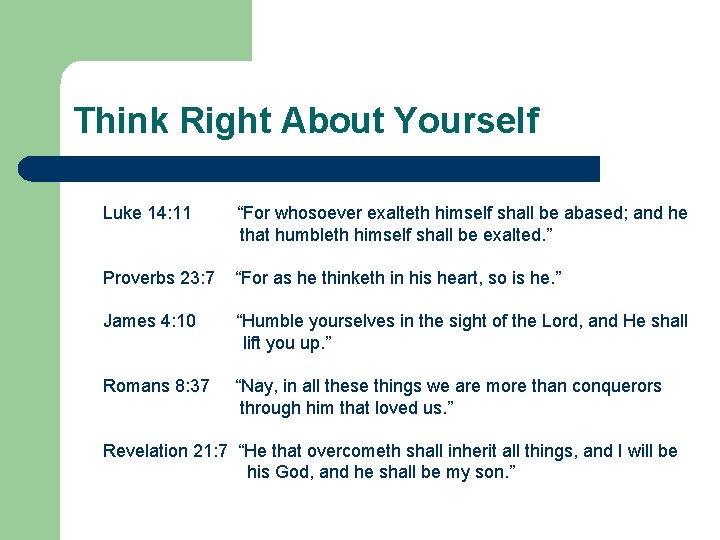 Think Right About Yourself

Luke 14:11 “For whosoever exalteth himself shall be abased; and he that humbleth himself shall be exalted.”

Proverbs 23:7 “For as he thinketh in his heart, so is he.”

James 4:10 “Humble yourselves in the sight of the Lord, and He shall lift you up.”

Romans 8:37 “Nay, in all these things we are more than conquerors through him that loved us.”

Revelation 21:7 “He that overcometh shall inherit all things, and I will be his God, and he shall be my son.”